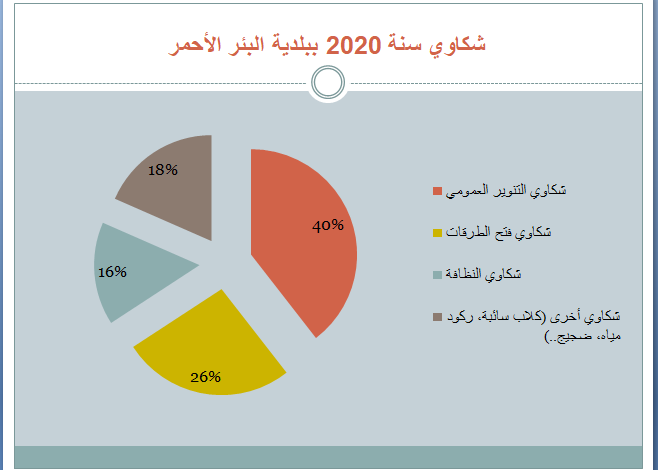 شكاوي سنة 2020 ببلدية البئر الأحمر

18%

40%

16%

26%

شكاوي التنوير العمومي

شكاوي فتح الطرقات

شكاوي النظافة

شكاوي أخرى (كلاب سائبة، ركود مياه، ضجيج..)